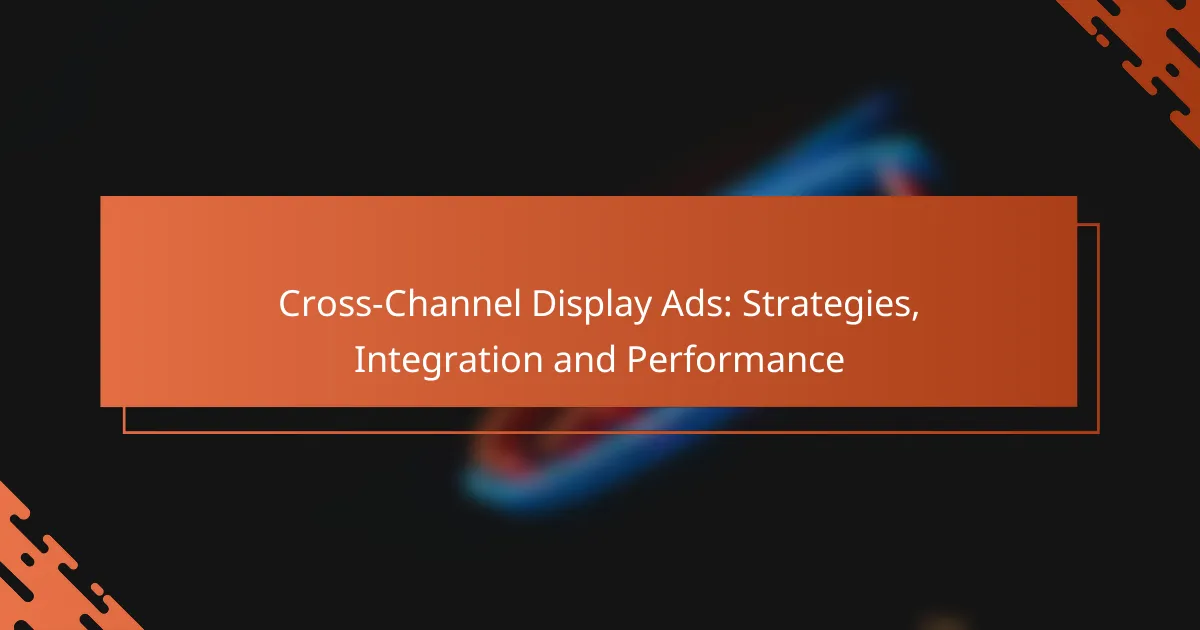 Cross-Channel Display Ads: Strategies, Integration and Performance